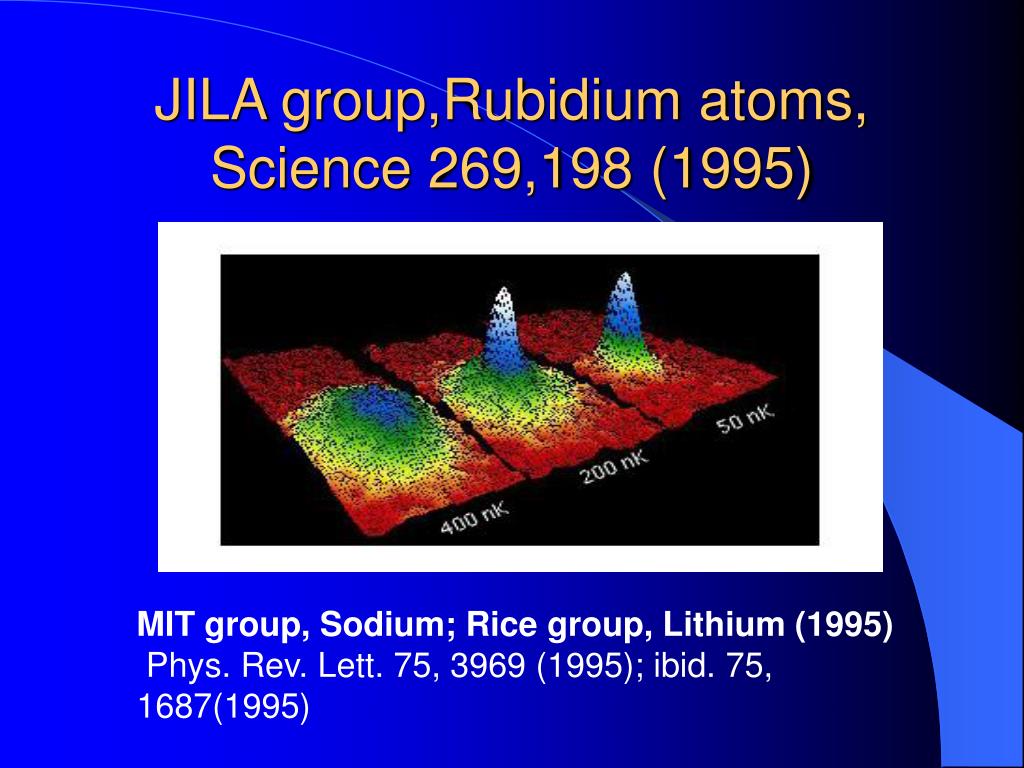 JILA group,Rubidium atoms, Science 269,198 (1995)

400 nK

200 nK

50 nK

MIT group, Sodium; Rice group, Lithium (1995)
Phys. Rev. Lett. 75, 3969 (1995); ibid. 75, 1687(1995)